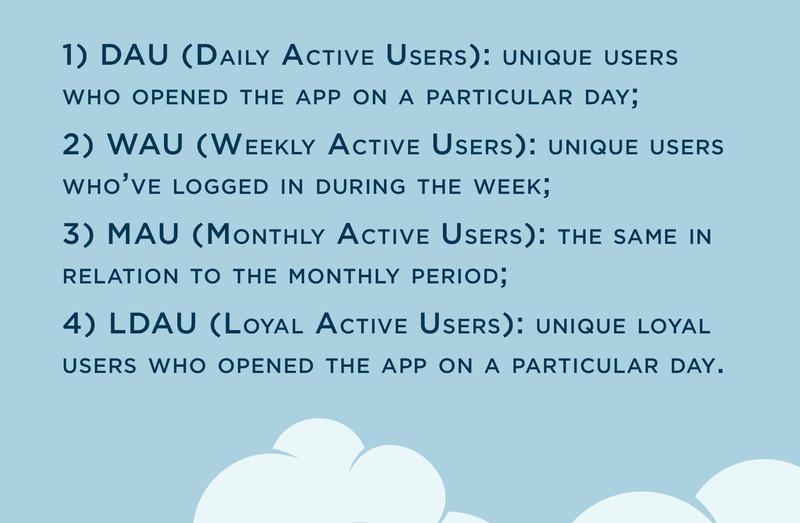 1) DAU (Daily Active Users): unique users who opened the app on a particular day;

2) WAU (Weekly Active Users): unique users who've logged in during the week;

3) MAU (Monthly Active Users): the same in relation to the monthly period;

4) LDAU (Loyal Active Users): unique loyal users who opened the app on a particular day.